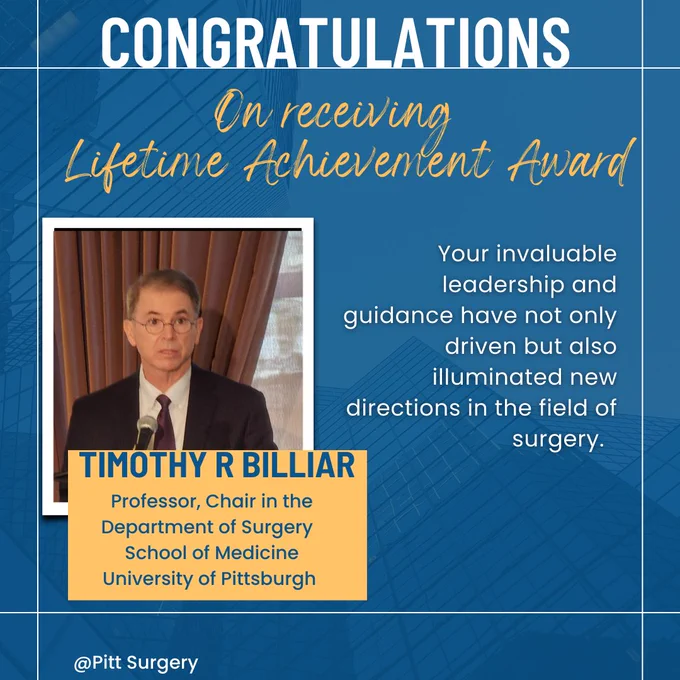 CONGRATULATIONS

On receiving
Lifetime Achievement Award

Your invaluable leadership and guidance have not only driven but also illuminated new directions in the field of surgery.

TIMOTHY R BILLIAR

Professor, Chair in the Department of Surgery
School of Medicine
University of Pittsburgh

@Pitt Surgery